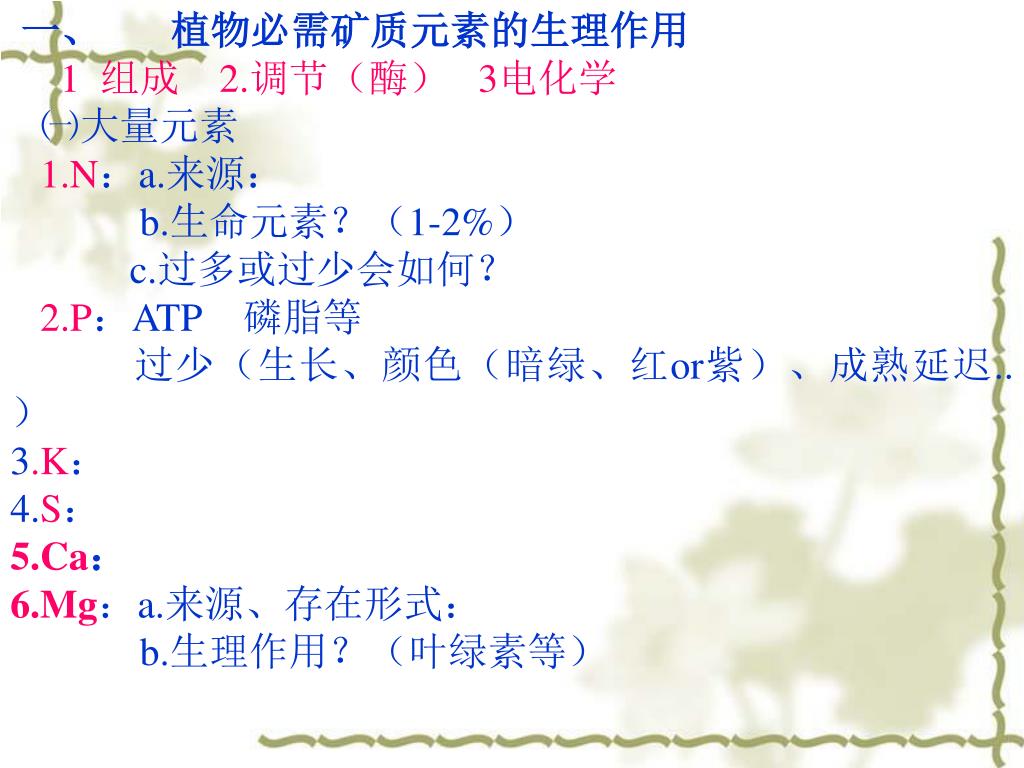 一、　　植物必需矿质元素的生理作用

1 组成　2.调节（酶）　3电化学

㈠大量元素

1.N：a.来源：

b.生命元素？（1-2%）

c.过多或过少会如何？

2.P：ATP　磷脂等

过少（生长、颜色（暗绿、红or紫）、成熟延迟..）

3.K：

4.S：

5.Ca：

6.Mg：a.来源、存在形式：

b.生理作用？（叶绿素等）